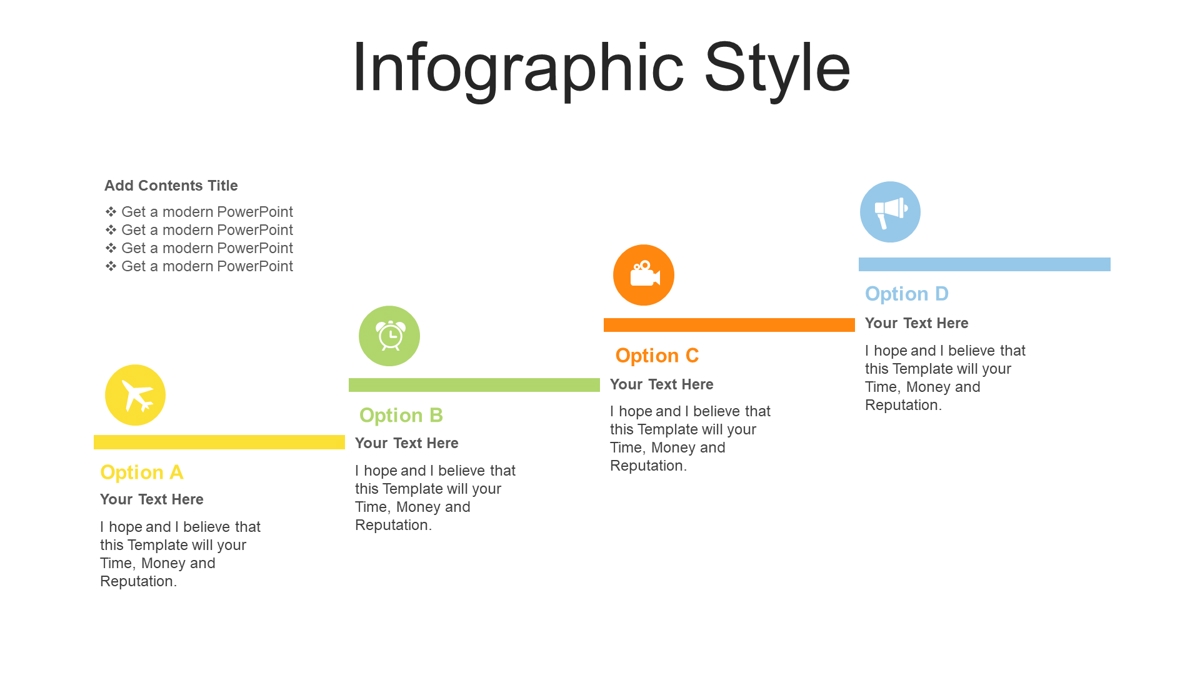 Infographic Style

Add Contents Title

❖ Get a modern PowerPoint
❖ Get a modern PowerPoint
❖ Get a modern PowerPoint
❖ Get a modern PowerPoint

Option A

Your Text Here

I hope and I believe that this Template will your Time, Money and Reputation.

Option B

Your Text Here

I hope and I believe that this Template will your Time, Money and Reputation.

Option C

Your Text Here

I hope and I believe that this Template will your Time, Money and Reputation.

Option D

Your Text Here

I hope and I believe that this Template will your Time, Money and Reputation.